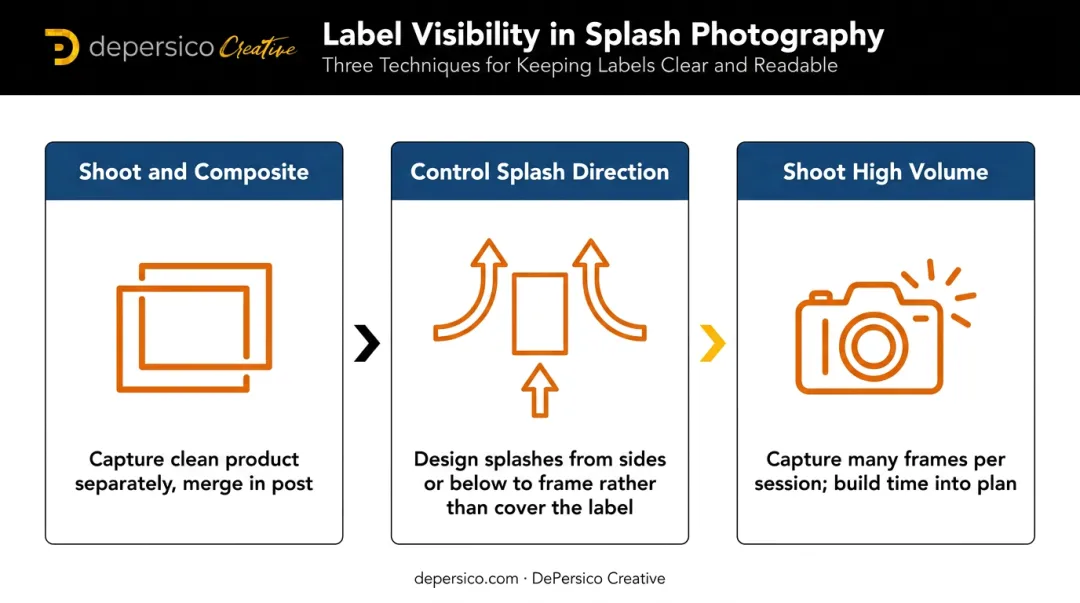 depersico Creative

Label Visibility in Splash Photography

Three Techniques for Keeping Labels Clear and Readable

Shoot and Composite

Capture clean product separately, merge in post

Control Splash Direction

Design splashes from sides or below to frame rather than cover the label

Shoot High Volume

Capture many frames per session; build time into plan

depersico.com · DePersico Creative